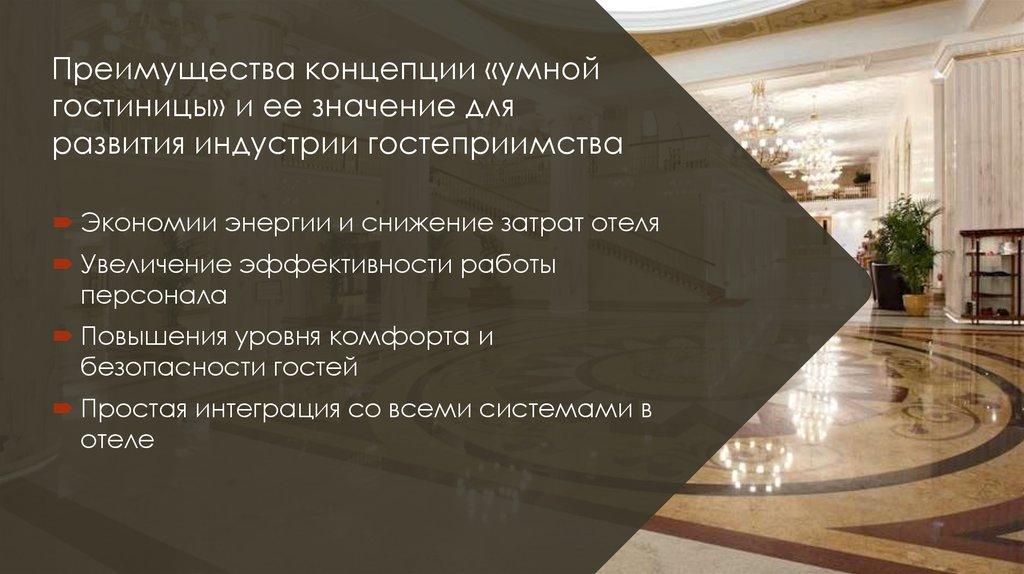 Преимущества концепции «умной гостиницы» и ее значение для развития индустрии гостеприимства

Экономии энергии и снижение затрат отеля

Увеличение эффективности работы персонала

Повышения уровня комфорта и безопасности гостей

Простая интеграция со всеми системами в отеле